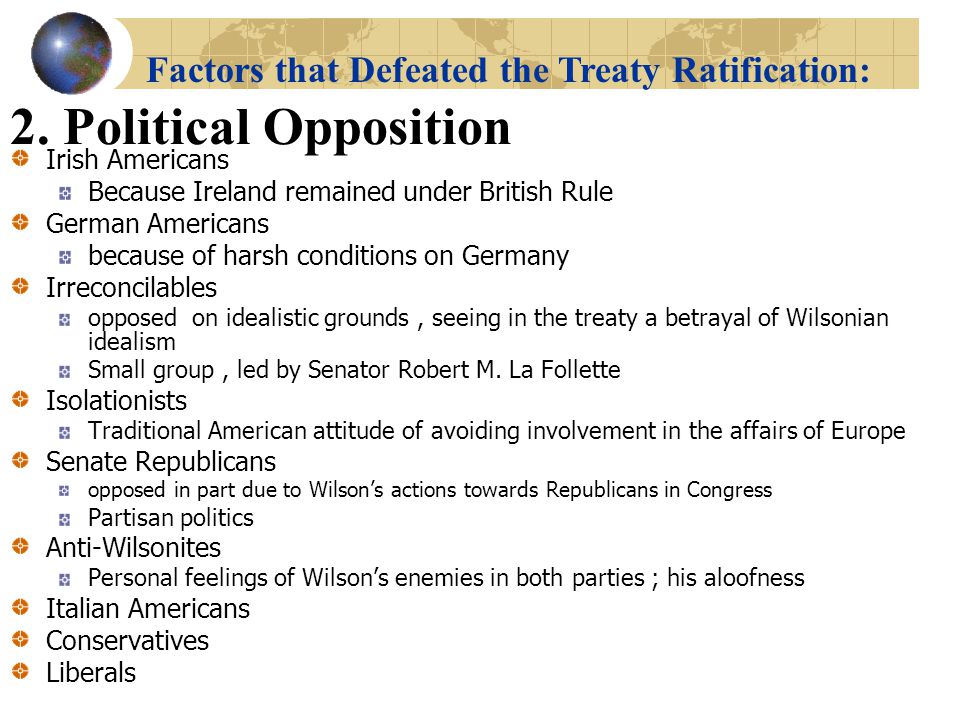 Factors that Defeated the Treaty Ratification:

2. Political Opposition

Irish Americans
Because Ireland remained under British Rule
German Americans
because of harsh conditions on Germany
Irreconcilables
opposed on idealistic grounds , seeing in the treaty a betrayal of Wilsonian idealism
Small group , led by Senator Robert M. La Follette
Isolationists
Traditional American attitude of avoiding involvement in the affairs of Europe
Senate Republicans
opposed in part due to Wilson's actions towards Republicans in Congress
Partisan politics
Anti-Wilsonites
Personal feelings of Wilson's enemies in both parties ; his aloofness
Italian Americans
Conservatives
Liberals